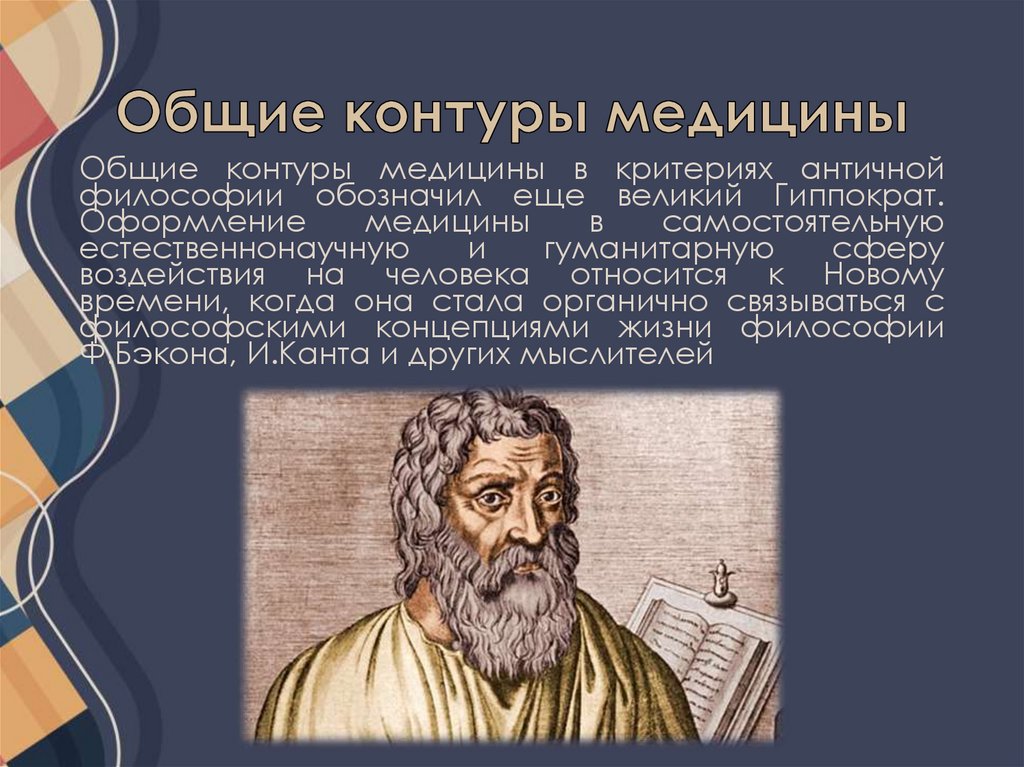 Общие контуры медицины

Общие контуры медицины в критериях античной философии обозначил еще великий Гиппократ. Оформление медицины в самостоятельную естественнонаучную и гуманитарную сферу воздействия на человека относится к Новому времени, когда она стала органично связываться с философскими концепциями жизни философии Ф.Бэкона, И.Канта и других мыслителей